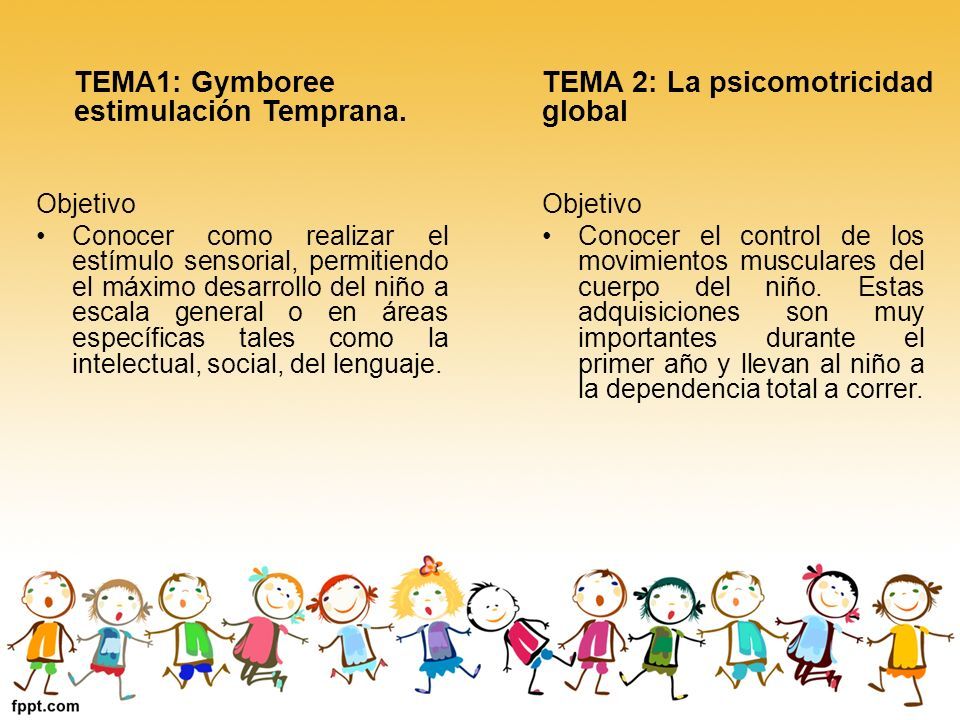 TEMA1: Gymboree estimulación Temprana.

Objetivo
• Conocer como realizar el estímulo sensorial, permitiendo el máximo desarrollo del niño a escala general o en áreas específicas tales como la intelectual, social, del lenguaje.

TEMA 2: La psicomotricidad global

Objetivo
• Conocer el control de los movimientos musculares del cuerpo del niño. Estas adquisiciones son muy importantes durante el primer año y llevan al niño a la dependencia total a correr.

fppt.com